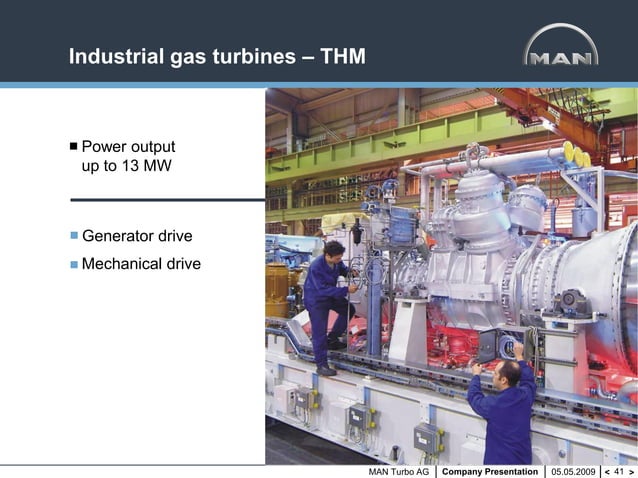 Industrial gas turbines – THM

MAN

■ Power output up to 13 MW

■ Generator drive

■ Mechanical drive

MAN Turbo AG | Company Presentation | 05.05.2009 | < 41 >